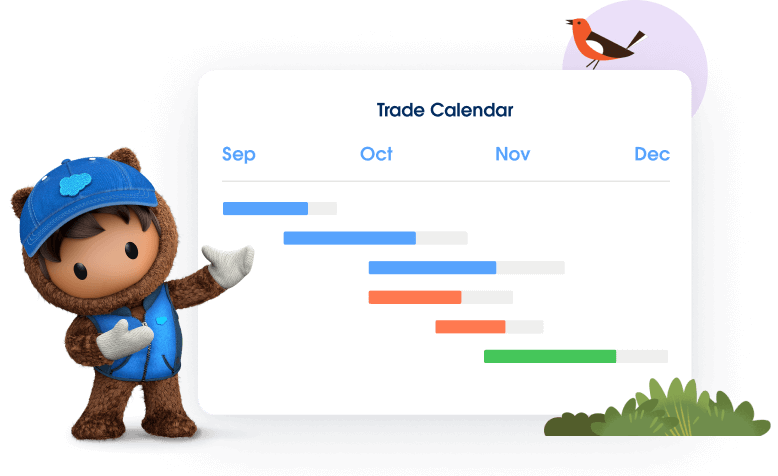 Trade Calendar

Sep Oct Nov Dec